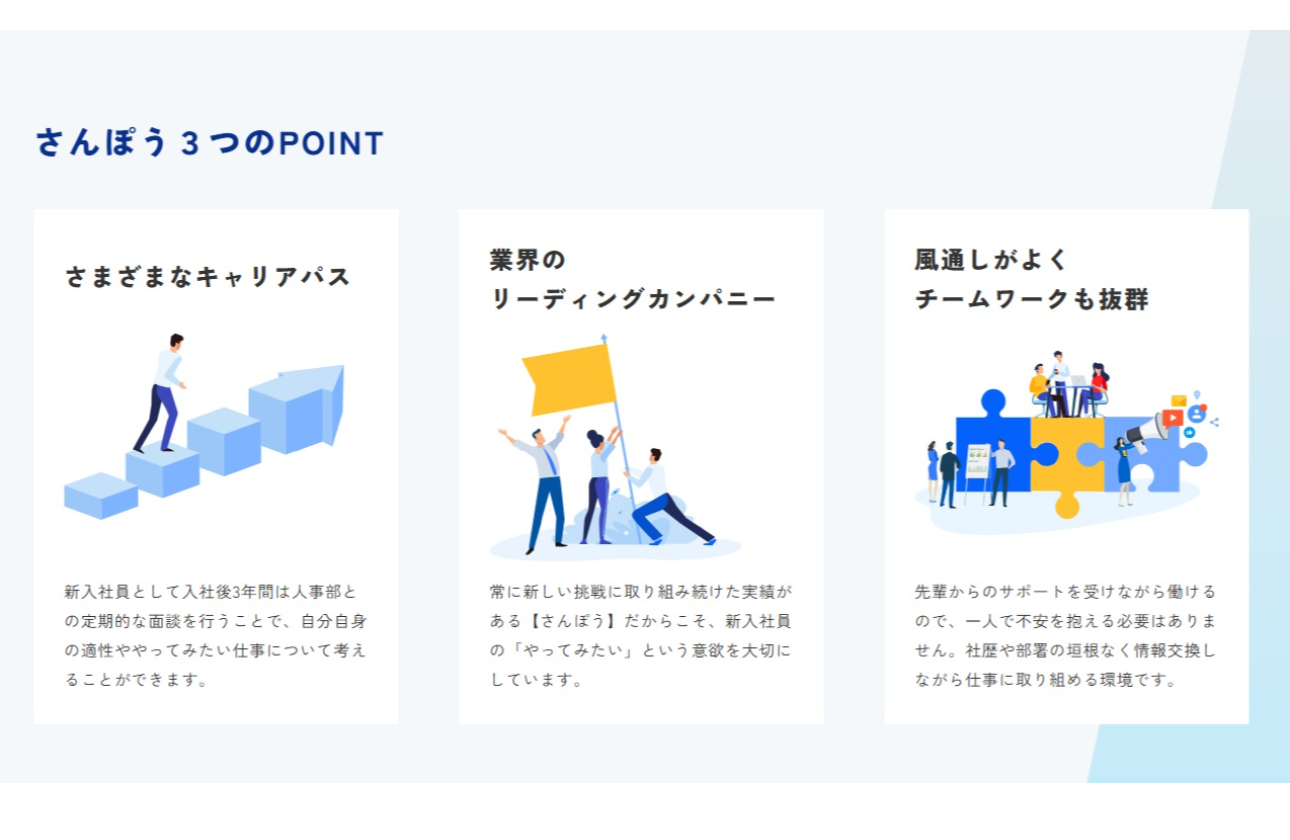 さんぽう 3 つのPOINT

さまざまなキャリアパス

新入社員として入社後3年間は人事部との定期的な面談を行うことで、自分自身の適性ややってみたい仕事について考えることができます。

業界の
リーディングカンパニー

常に新しい挑戦に取り組み続けた実績がある【さんぽう】だからこそ、新入社員の「やってみたい」という意欲を大切にしています。

風通しがよく
チームワークも抜群

先輩からのサポートを受けながら働けるので、一人で不安を抱える必要はありません。社歴や部署の垣根なく情報交換しながら仕事に取り組める環境です。